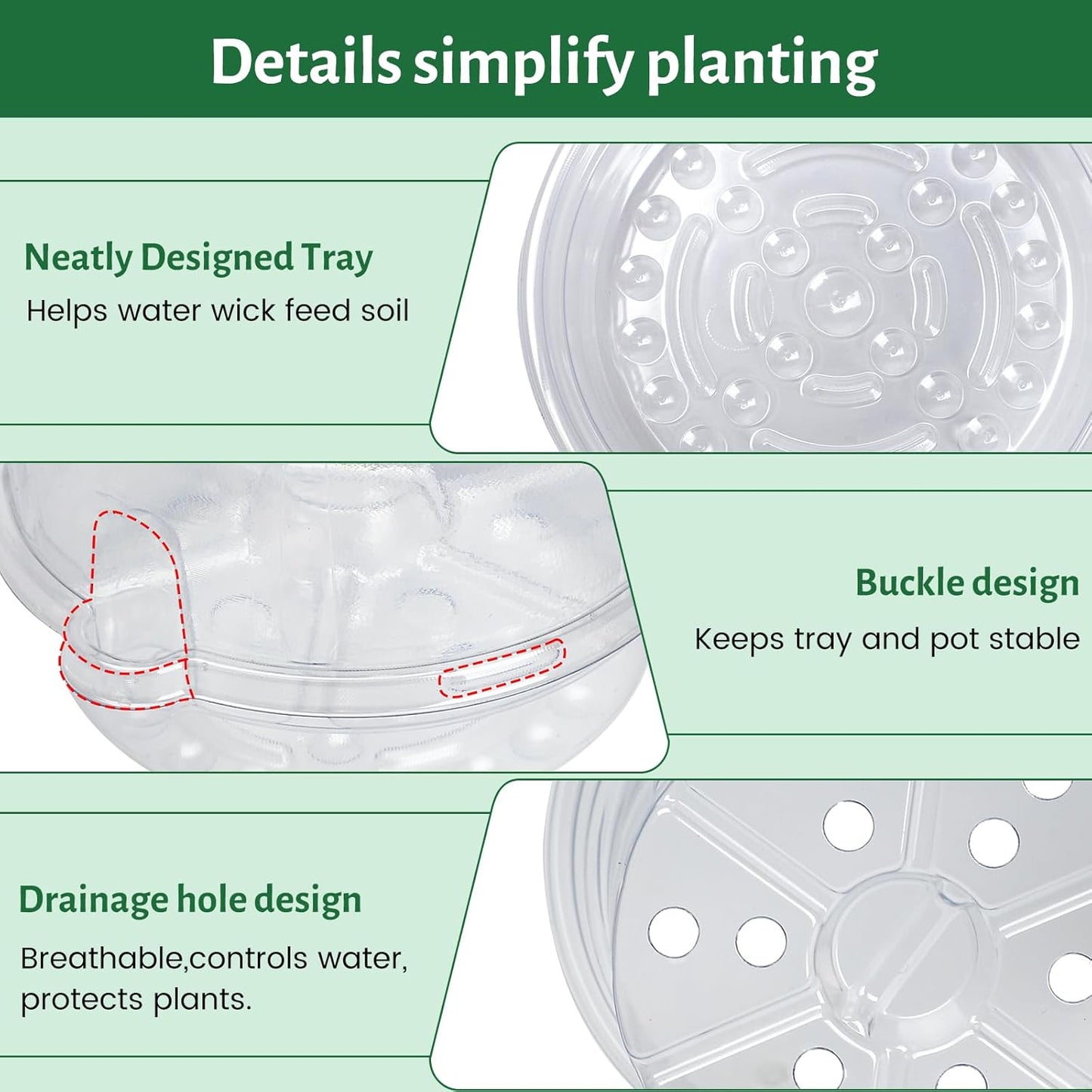 Details simplify planting

Neatly Designed Tray

Helps water wick feed soil

Buckle design

Keeps tray and pot stable

Drainage hole design

Breathable,controls water, protects plants.